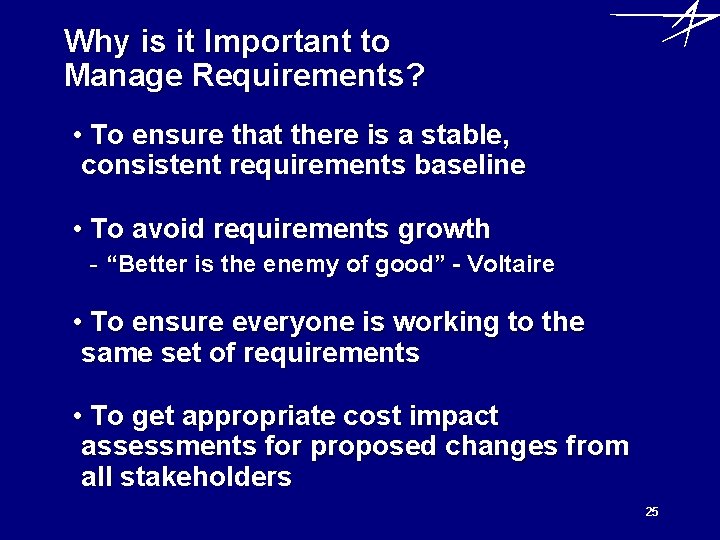 Why is it Important to Manage Requirements?

• To ensure that there is a stable, consistent requirements baseline

• To avoid requirements growth
- “Better is the enemy of good” - Voltaire

• To ensure everyone is working to the same set of requirements

• To get appropriate cost impact assessments for proposed changes from all stakeholders

25